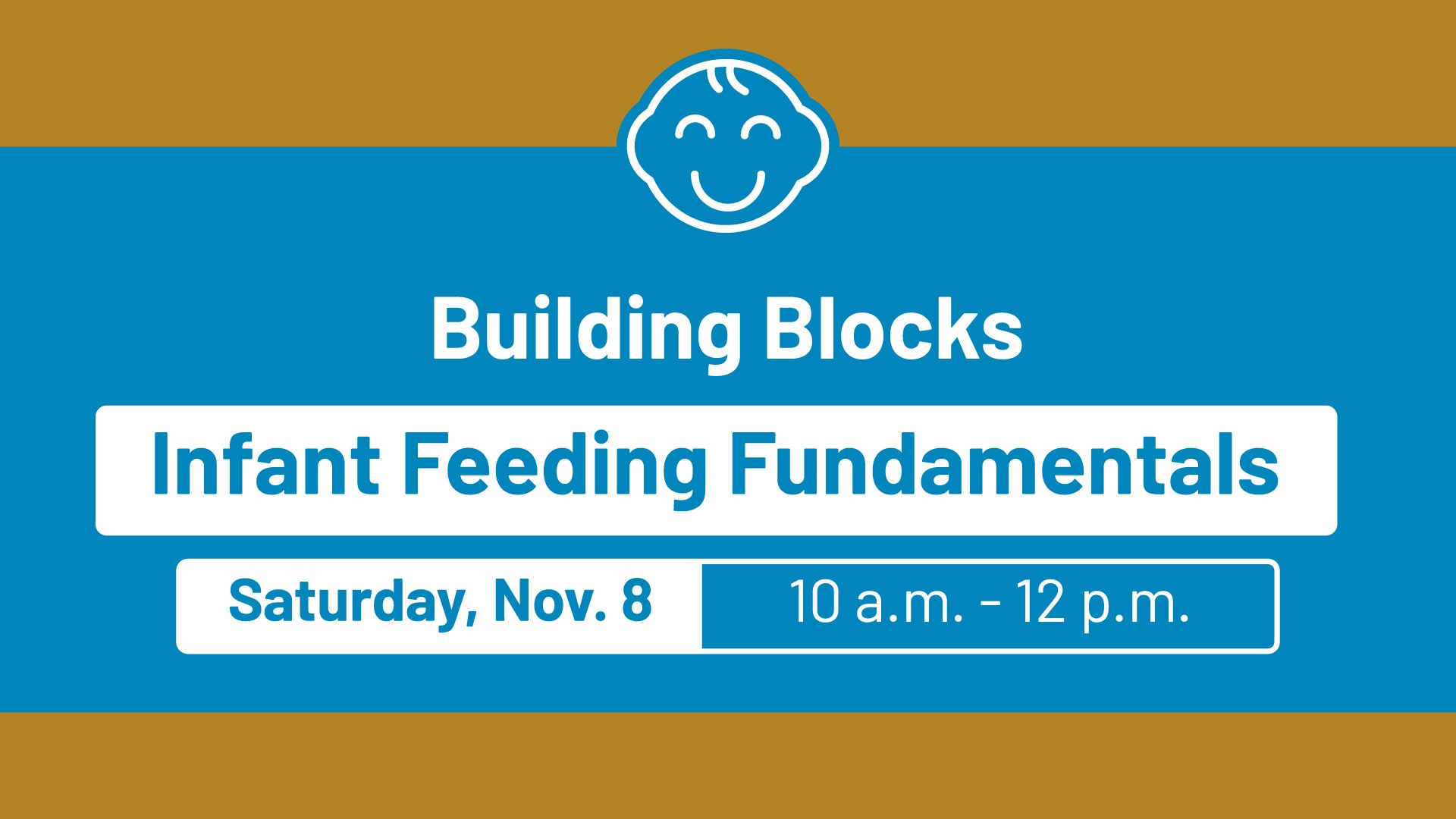 Building Blocks

Infant Feeding Fundamentals

Saturday, Nov. 8

10 a.m. - 12 p.m.